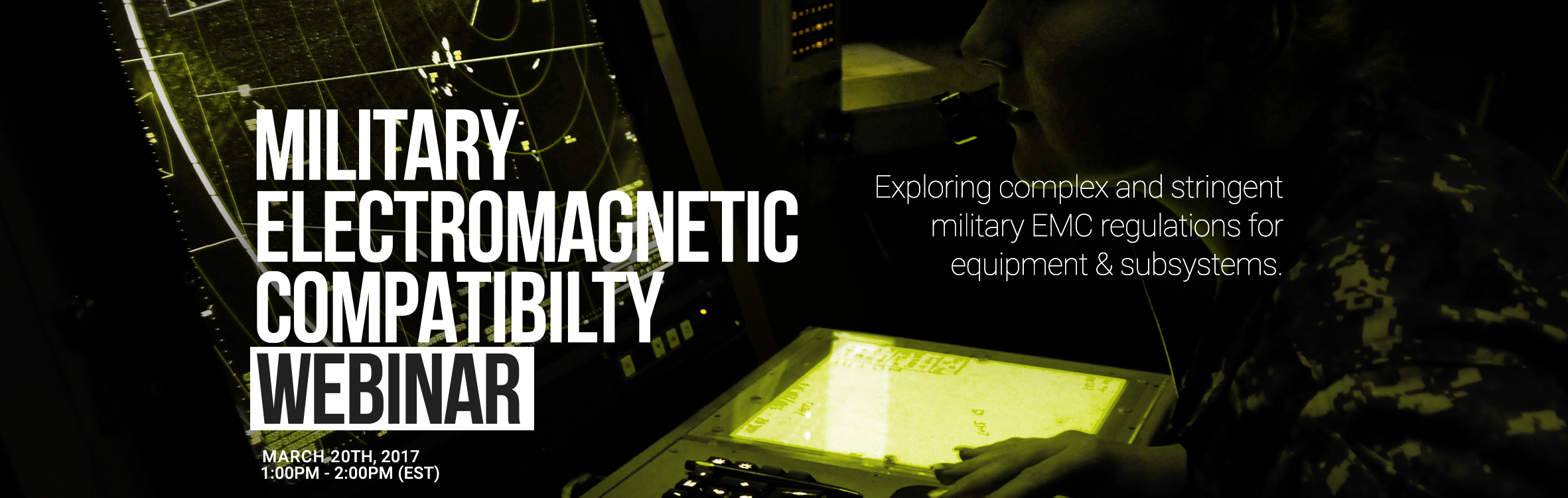 MILITARY ELECTROMAGNETIC COMPATIBILTY
WEBINAR

MARCH 20TH, 2017
1:00PM - 2:00PM (EST)

Exploring complex and stringent military EMC regulations for equipment & subsystems.